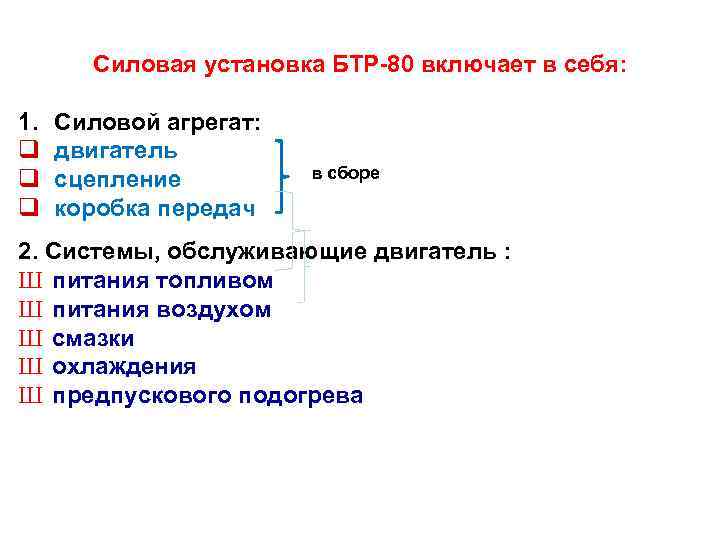 Силовая установка БТР-80 включает в себя:

1. Силовой агрегат:
❑ двигатель
❑ сцепление
❑ коробка передач

в сборе

2. Системы, обслуживающие двигатель :
Ш питания топливом
Ш питания воздухом
Ш смазки
Ш охлаждения
Ш предпускового подогрева